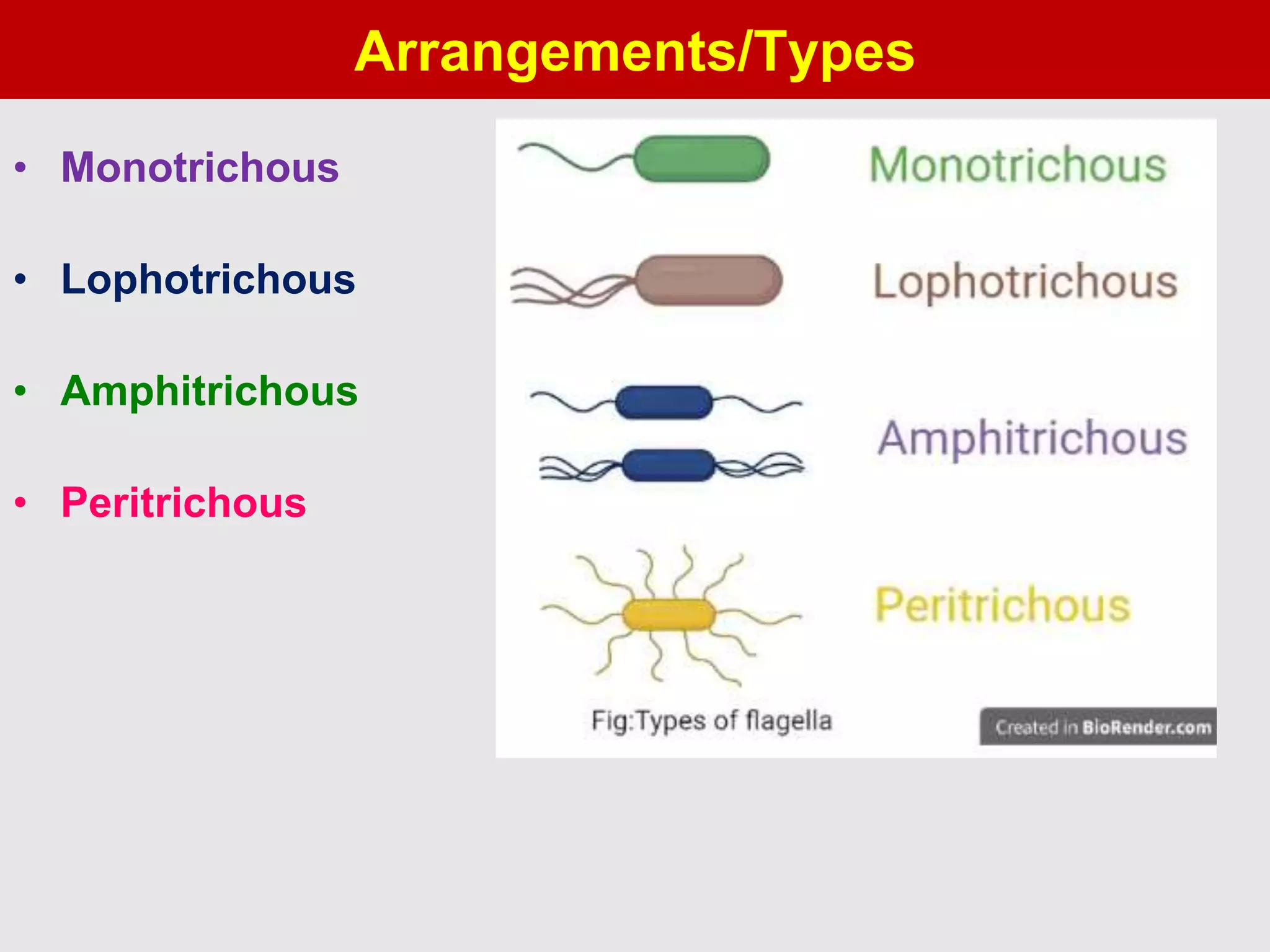 Arrangements/Types

• Monotrichous

• Lophotrichous

• Amphitrichous

• Peritrichous

Monotrichous

Lophotrichous

Amphitrichous

Peritrichous

Fig:Types of flagella

Created in BioRender.com